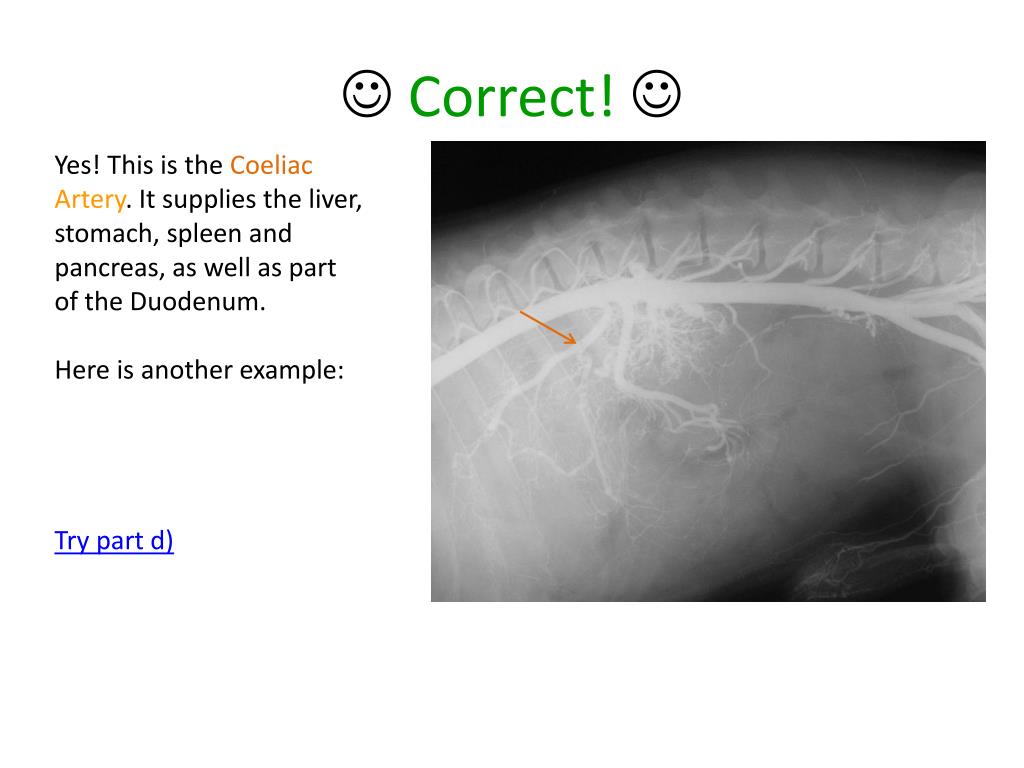 ☺ Correct! ☺

Yes! This is the Coeliac Artery. It supplies the liver, stomach, spleen and pancreas, as well as part of the Duodenum.

Here is another example:

Try part d)